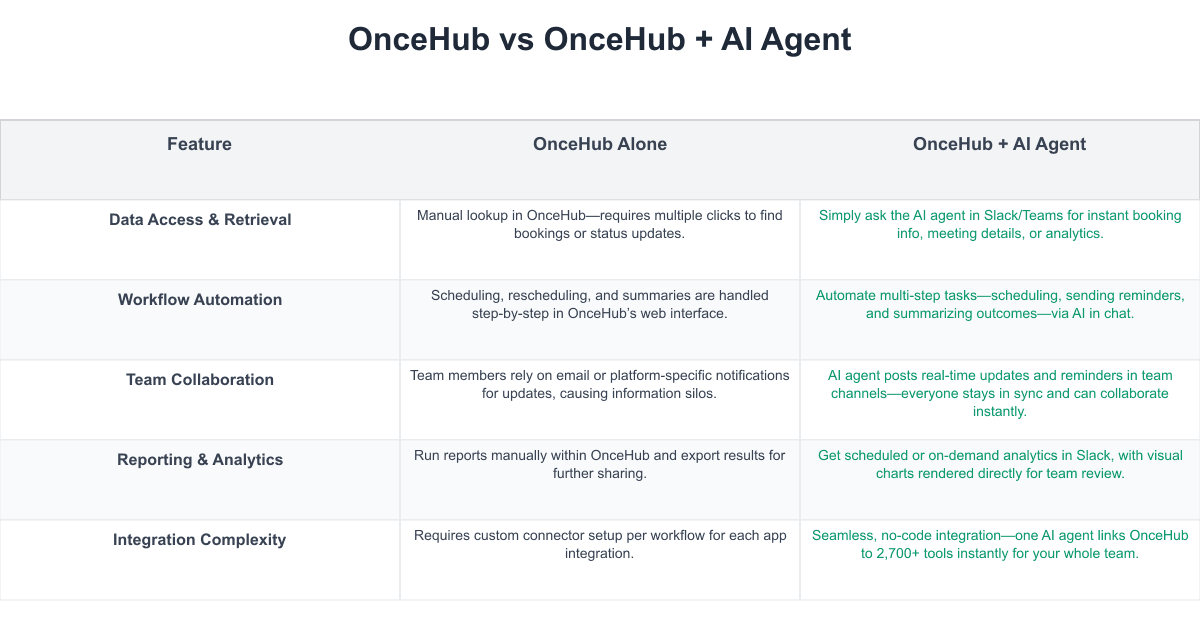 OnceHub vs OnceHub + AI Agent

| Feature | OnceHub Alone | OnceHub + AI Agent |
|---|---|---|
| Data Access & Retrieval | Manual lookup in OnceHub—requires multiple clicks to find bookings or status updates. | Simply ask the AI agent in Slack/Teams for instant booking info, meeting details, or analytics. |
| Workflow Automation | Scheduling, rescheduling, and summaries are handled step-by-step in OnceHub's web interface. | Automate multi-step tasks—scheduling, sending reminders, and summarizing outcomes—via AI in chat. |
| Team Collaboration | Team members rely on email or platform-specific notifications for updates, causing information silos. | AI agent posts real-time updates and reminders in team channels—everyone stays in sync and can collaborate instantly. |
| Reporting & Analytics | Run reports manually within OnceHub and export results for further sharing. | Get scheduled or on-demand analytics in Slack, with visual charts rendered directly for team review. |
| Integration Complexity | Requires custom connector setup per workflow for each app integration. | Seamless, no-code integration—one AI agent links OnceHub to 2,700+ tools instantly for your whole team. |